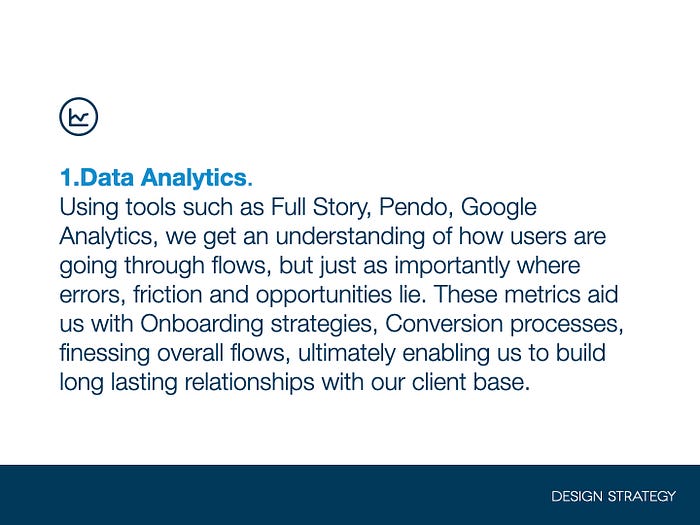 1.Data Analytics.
Using tools such as Full Story, Pendo, Google Analytics, we get an understanding of how users are going through flows, but just as importantly where errors, friction and opportunities lie. These metrics aid us with Onboarding strategies, Conversion processes, finessing overall flows, ultimately enabling us to build long lasting relationships with our client base.

DESIGN STRATEGY